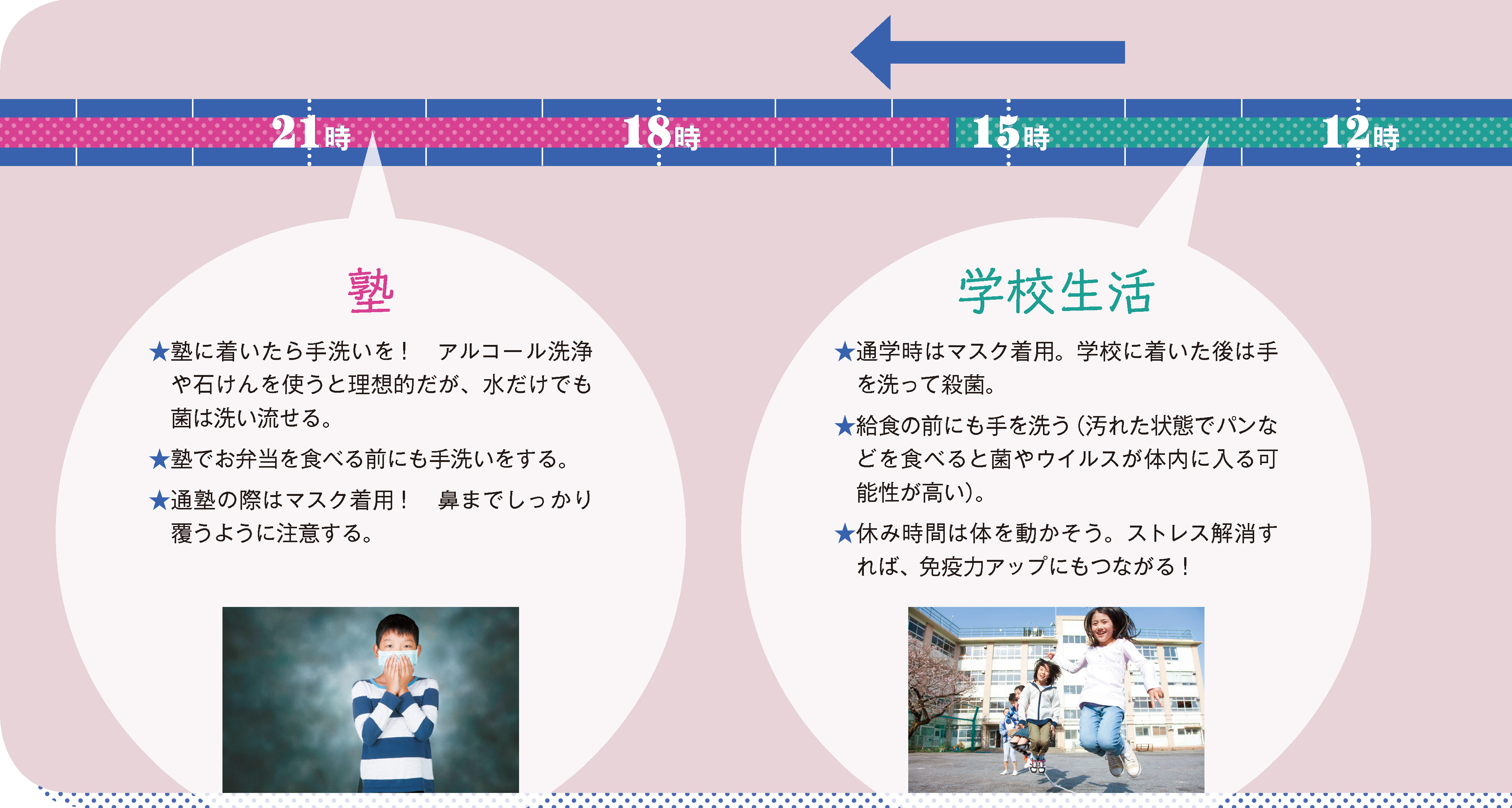 21時 18時 15時 12時

塾

★塾に着いたら手洗いを！　アルコール洗浄や石けんを使うと理想的だが、水だけでも菌は洗い流せる。

★塾でお弁当を食べる前にも手洗いをする。

★通塾の際はマスク着用！　鼻までしっかり覆うように注意する。

学校生活

★通学時はマスク着用。学校に着いた後は手を洗って殺菌。

★給食の前にも手を洗う（汚れた状態でパンなどを食べると菌やウイルスが体内に入る可能性が高い）。

★休み時間は体を動かそう。ストレス解消すれば、免疫力アップにもつながる！